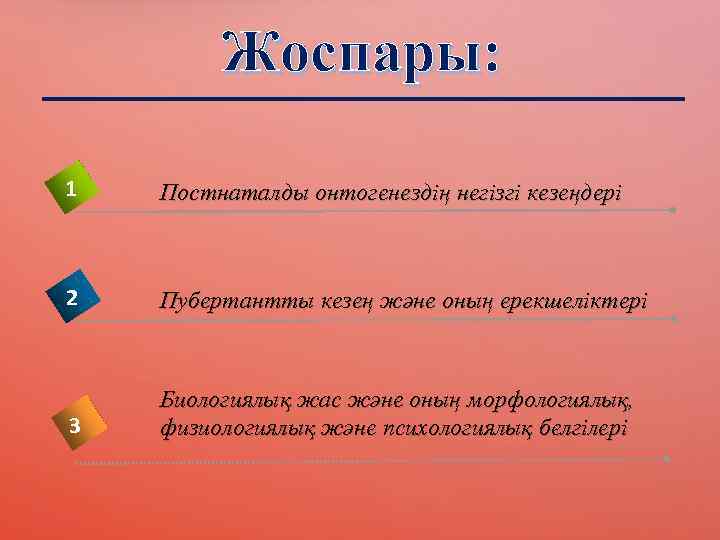 Жоспары:

1 Постнаталды онтогенездің негізгі кезеңдері

2 Пубертантты кезең және оның ерекшеліктері

3 Биологиялық жас және оның морфологиялық, физиологиялық және психологиялық белгілері